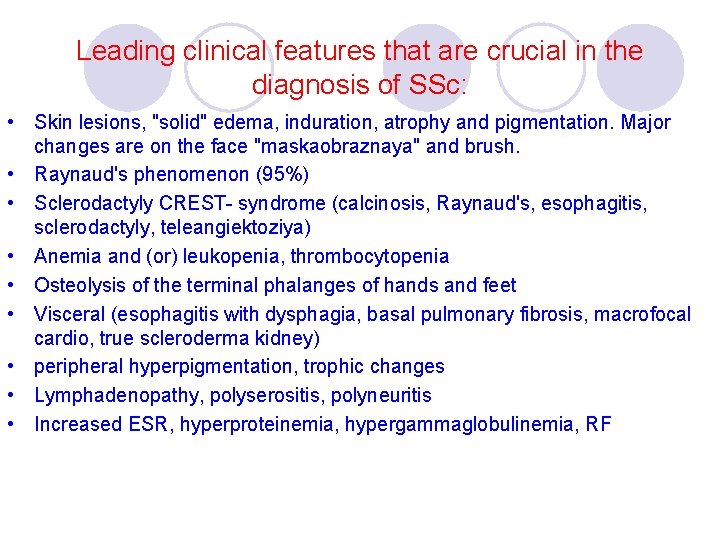 Leading clinical features that are crucial in the diagnosis of SSc:

• Skin lesions, "solid" edema, induration, atrophy and pigmentation. Major changes are on the face "maskaobraznaya" and brush.
• Raynaud's phenomenon (95%)
• Sclerodactyly CREST- syndrome (calcinosis, Raynaud's, esophagitis, sclerodactyly, teleangiektoziya)
• Anemia and (or) leukopenia, thrombocytopenia
• Osteolysis of the terminal phalanges of hands and feet
• Visceral (esophagitis with dysphagia, basal pulmonary fibrosis, macrofocal cardio, true scleroderma kidney)
• peripheral hyperpigmentation, trophic changes
• Lymphadenopathy, polyserositis, polyneuritis
• Increased ESR, hyperproteinemia, hypergammaglobulinemia, RF